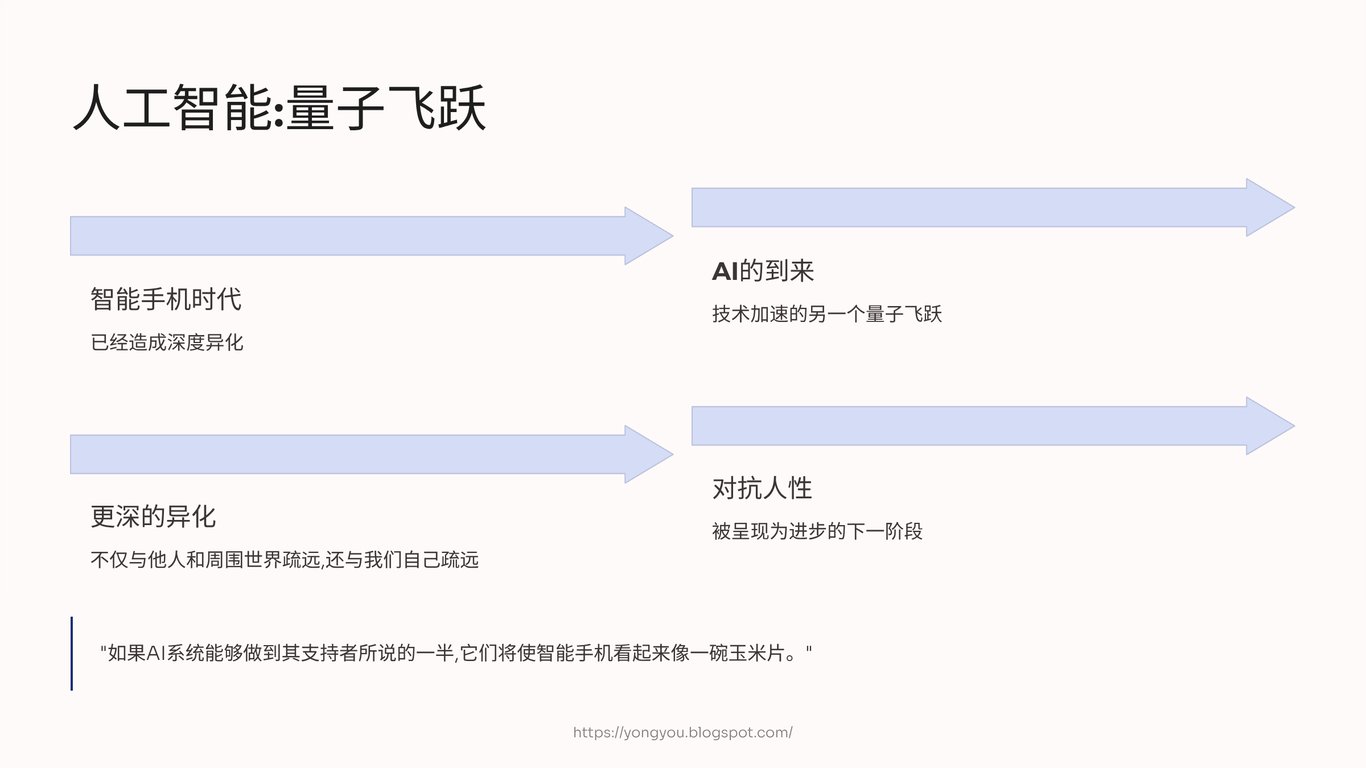 人工智能:量子飞跃

智能手机时代

已经造成深度异化

AI的到来

技术加速的另一个量子飞跃

更深的异化

不仅与他人和周围世界疏远,还与我们自己疏远

对抗人性

被呈现为进步的下一阶段

"如果AI系统能够做到其支持者所说的一半,它们将使智能手机看起来像一碗玉米片。"

https://yongyou.blogspot.com/